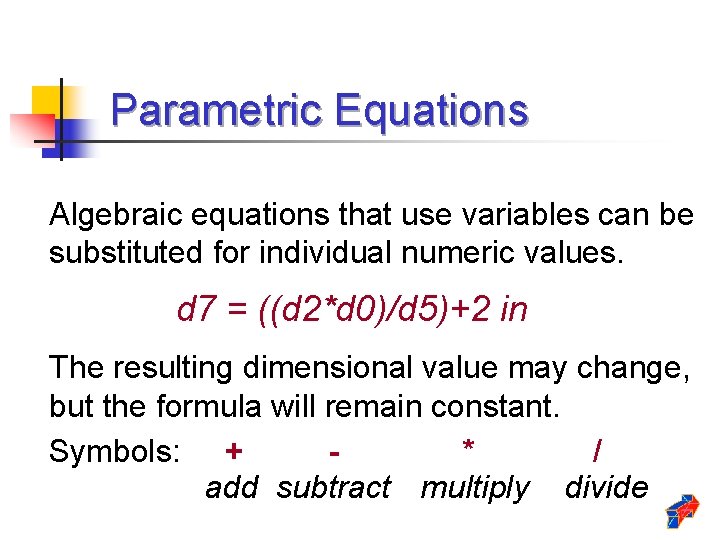 Parametric Equations

Algebraic equations that use variables can be substituted for individual numeric values.

d7 = ((d2*d0)/d5)+2 in

The resulting dimensional value may change, but the formula will remain constant.

Symbols: + - * /
add subtract multiply divide